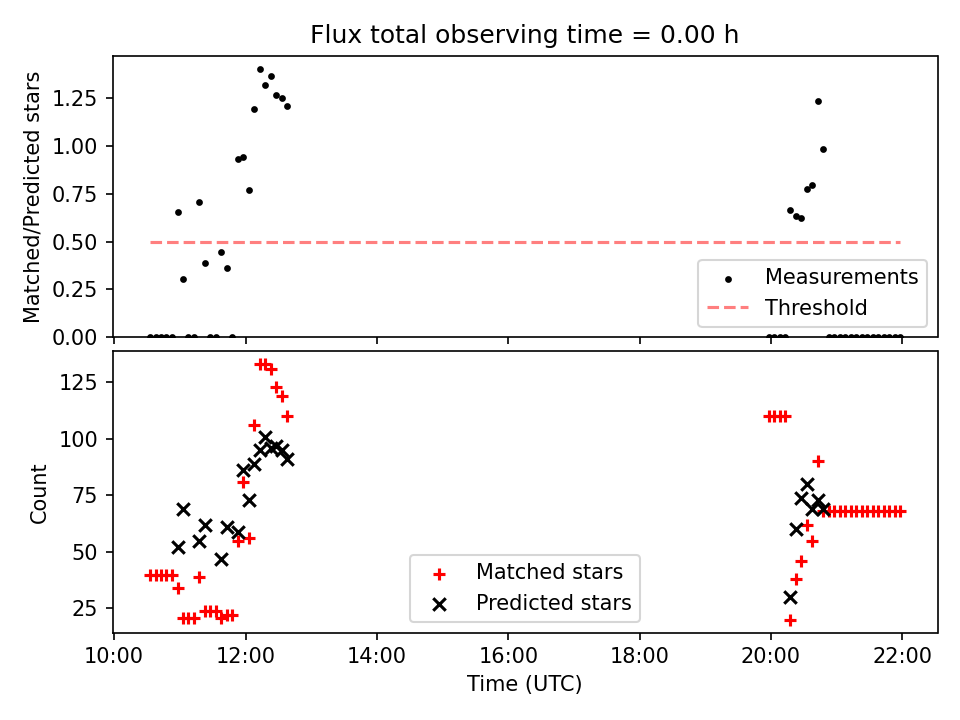 Flux total observing time = 0.00 h

Matched/Predicted stars

1.25
1.00
0.75
0.50
0.25
0.00

Measurements
Threshold

Count

125
100
75
50
25

Matched stars
Predicted stars

10:00
12:00
14:00
16:00
18:00
20:00
22:00

Time (UTC)